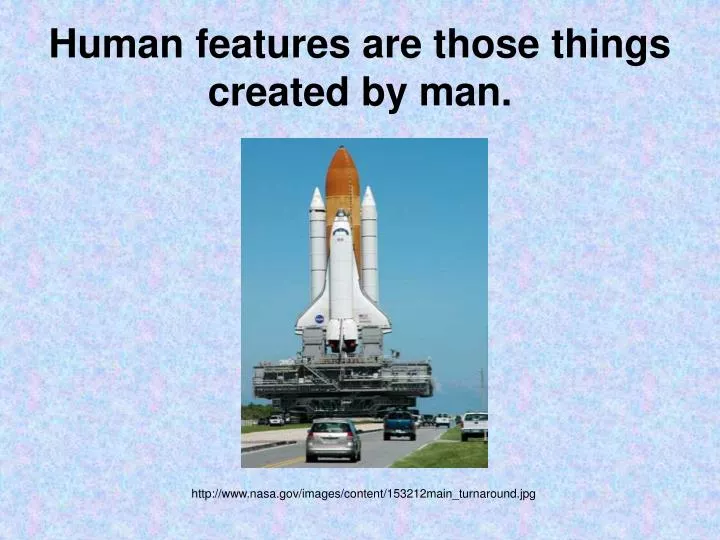 Human features are those things created by man.

http://www.nasa.gov/images/content/153212main_turnaround.jpg